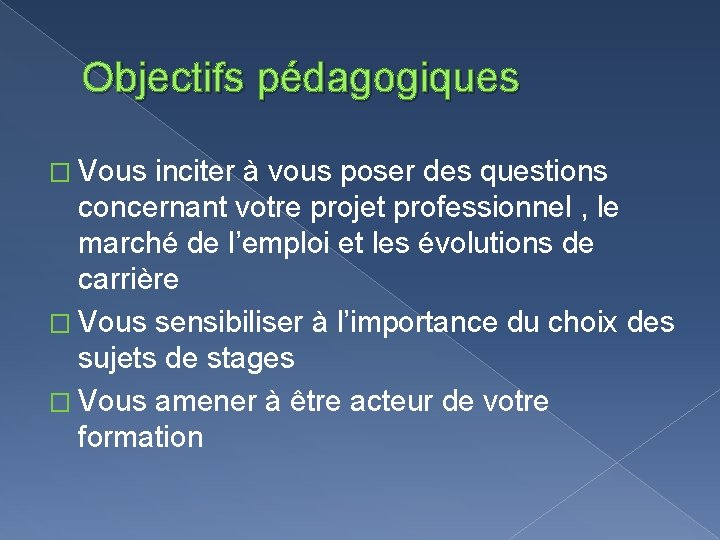 Objectifs pédagogiques

□ Vous inciter à vous poser des questions concernant votre projet professionnel , le marché de l’emploi et les évolutions de carrière

□ Vous sensibiliser à l’importance du choix des sujets de stages

□ Vous amener à être acteur de votre formation